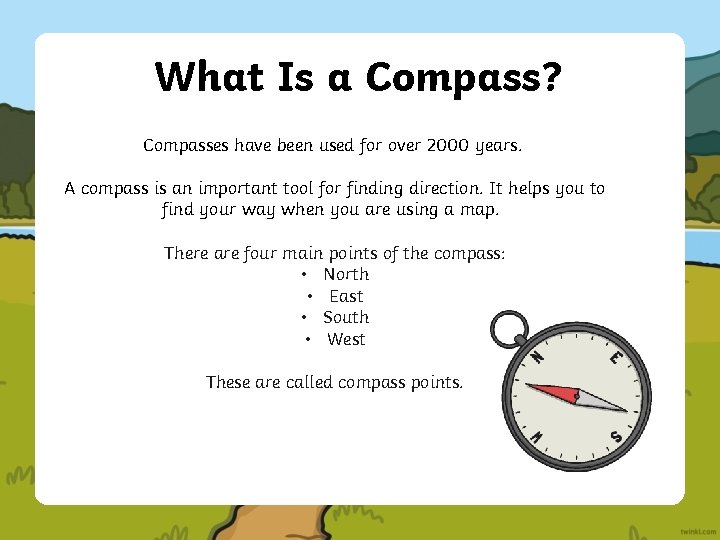 What Is a Compass?

Compasses have been used for over 2000 years.

A compass is an important tool for finding direction. It helps you to find your way when you are using a map.

There are four main points of the compass:
• North
• East
• South
• West

These are called compass points.

N
E
S
W

twinkl.com